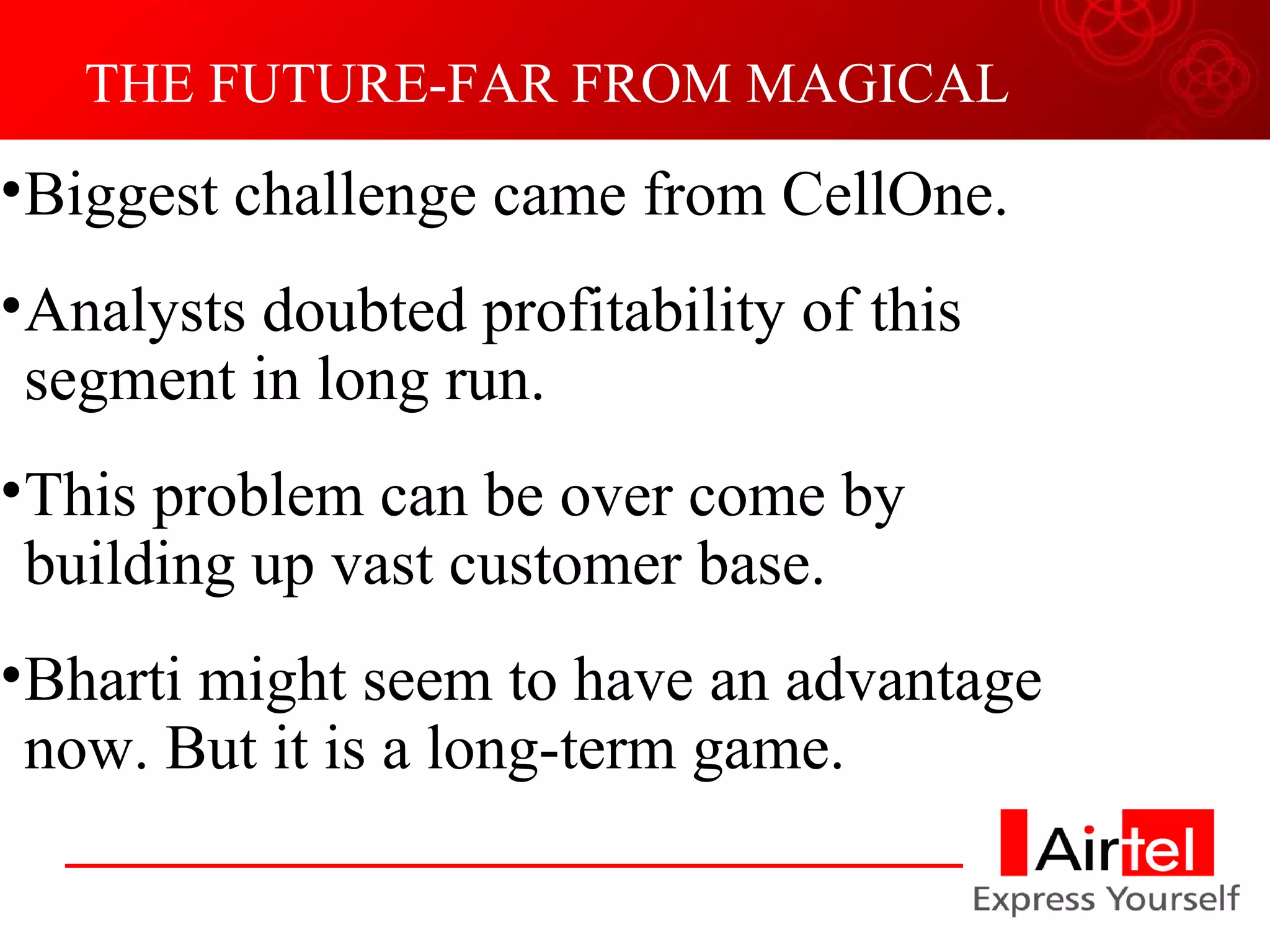 THE FUTURE-FAR FROM MAGICAL

•Biggest challenge came from CellOne.

•Analysts doubted profitability of this segment in long run.

•This problem can be over come by building up vast customer base.

•Bharti might seem to have an advantage now. But it is a long-term game.

Airtel
Express Yourself